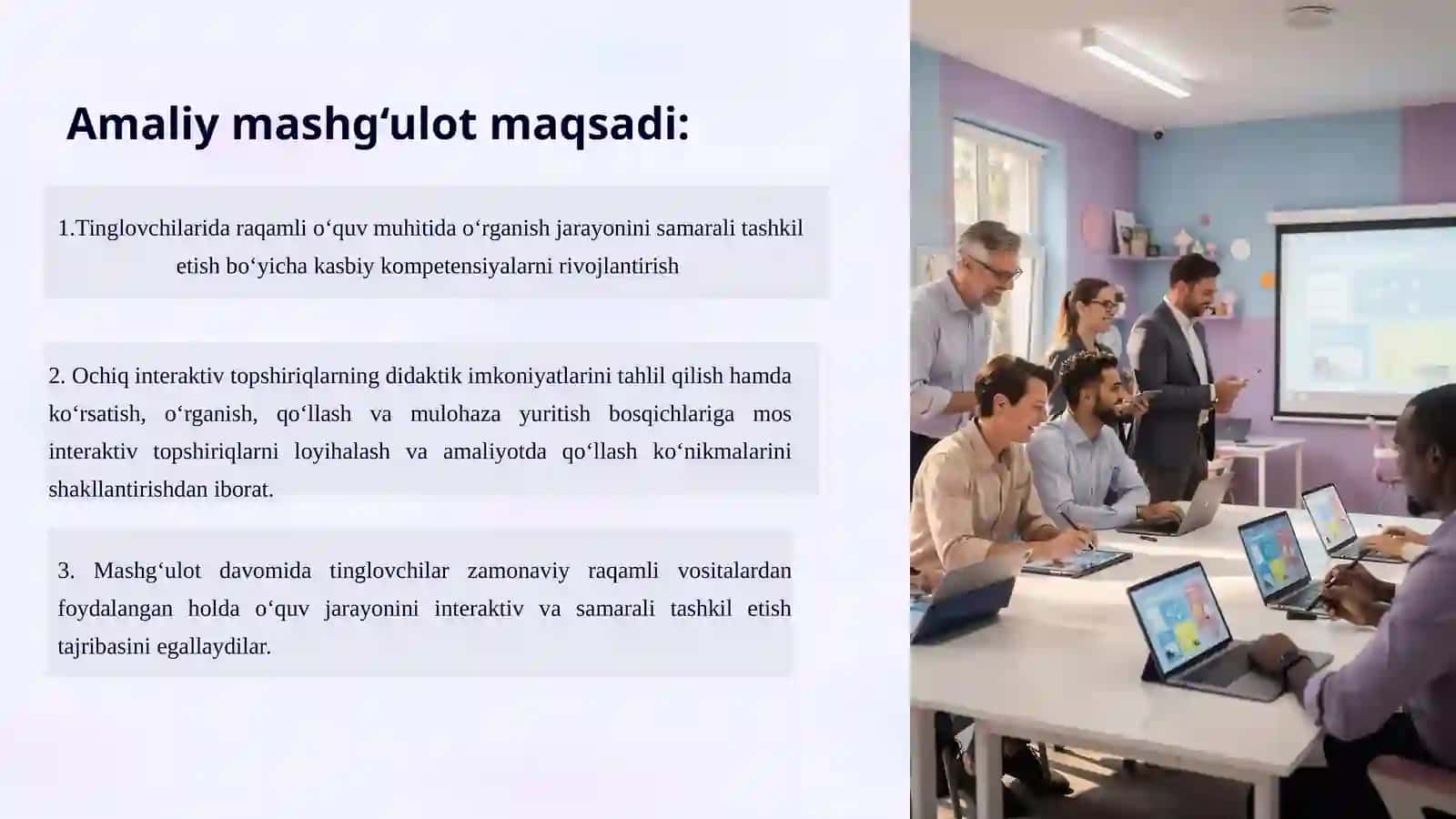 Amaliy mashg‘ulot maqsadi:

1.Tinglovchilarida raqamli o‘quv muhitida o‘rganish jarayonini samarali tashkil etish bo‘yicha kasbiy kompetensiyalarni rivojlantirish

2. Ochiq interaktiv topshiriqlarning didaktik imkoniyatlarini tahlil qilish hamda ko‘rsatish, o‘rganish, qo‘llash va mulohaza yuritish bosqichlariga mos interaktiv topshiriqlarni loyihalash va amaliyotda qo‘llash ko‘nikmalarini shakllantirishdan iborat.

3. Mashg‘ulot davomida tinglovchilar zamonaviy raqamli vositalardan foydalangan holda o‘quv jarayonini interaktiv va samarali tashkil etish tajribasini egallaydilar.